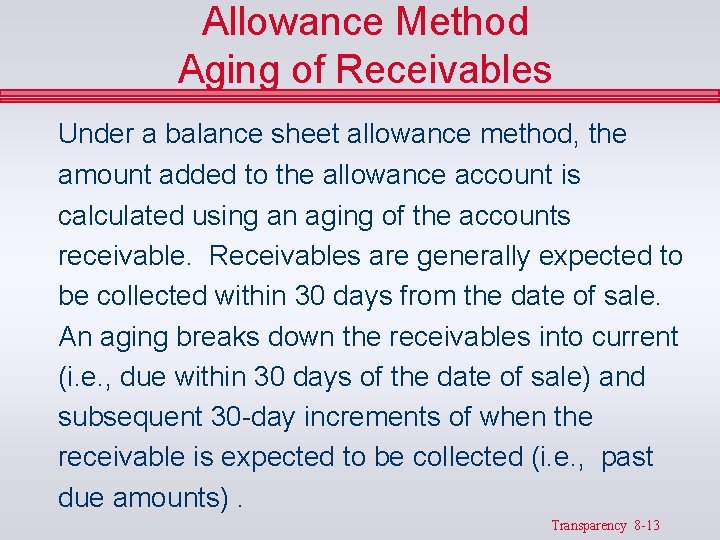 Allowance Method
Aging of Receivables

Under a balance sheet allowance method, the amount added to the allowance account is calculated using an aging of the accounts receivable. Receivables are generally expected to be collected within 30 days from the date of sale. An aging breaks down the receivables into current (i.e., due within 30 days of the date of sale) and subsequent 30-day increments of when the receivable is expected to be collected (i.e., past due amounts) .

Transparency 8-13